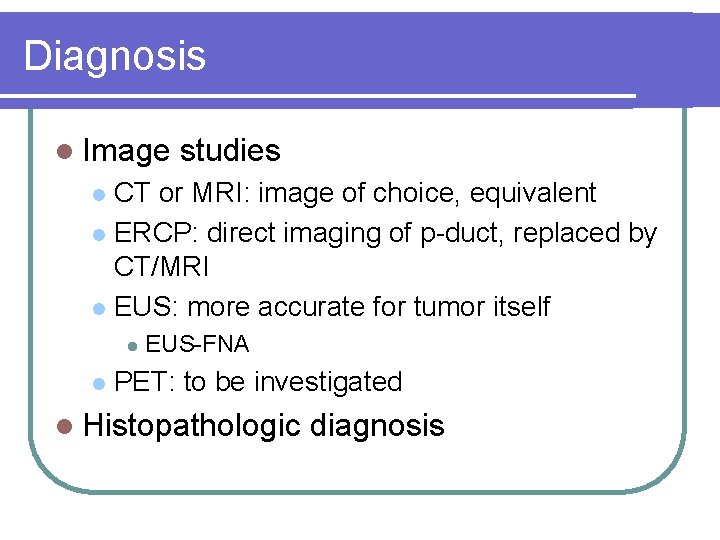 Diagnosis

- Image studies
  - CT or MRI: image of choice, equivalent
  - ERCP: direct imaging of p-duct, replaced by CT/MRI
  - EUS: more accurate for tumor itself
    - EUS-FNA
  - PET: to be investigated
- Histopathologic diagnosis